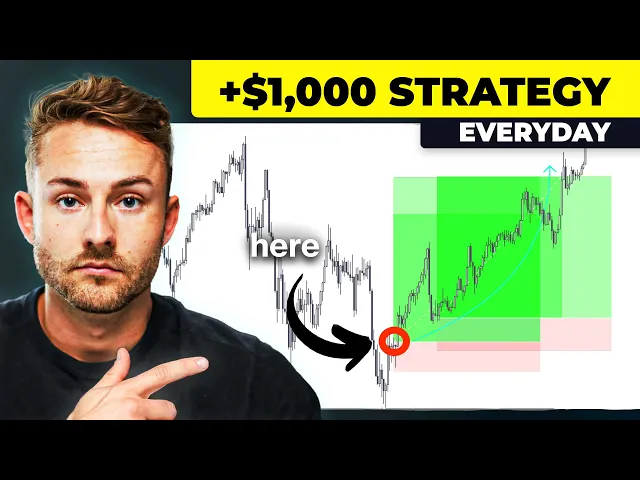 +$1,000 STRATEGY
EVERYDAY
here